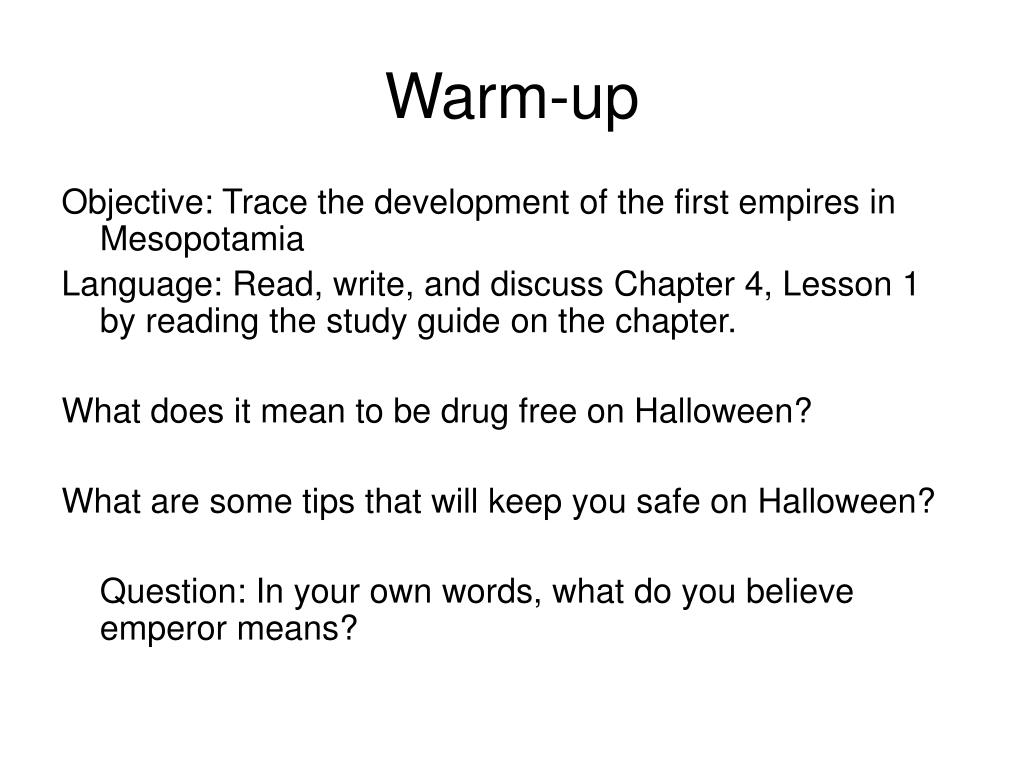 Warm-up

Objective: Trace the development of the first empires in Mesopotamia

Language: Read, write, and discuss Chapter 4, Lesson 1 by reading the study guide on the chapter.

What does it mean to be drug free on Halloween?

What are some tips that will keep you safe on Halloween?

Question: In your own words, what do you believe emperor means?